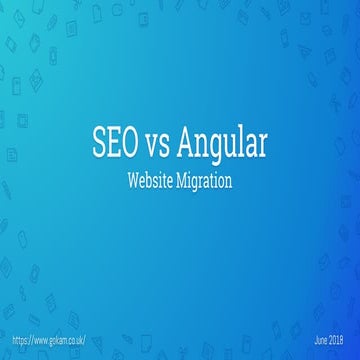 SEO vs Angular

Website Migration

https://www.gokam.co.uk/

June 2018